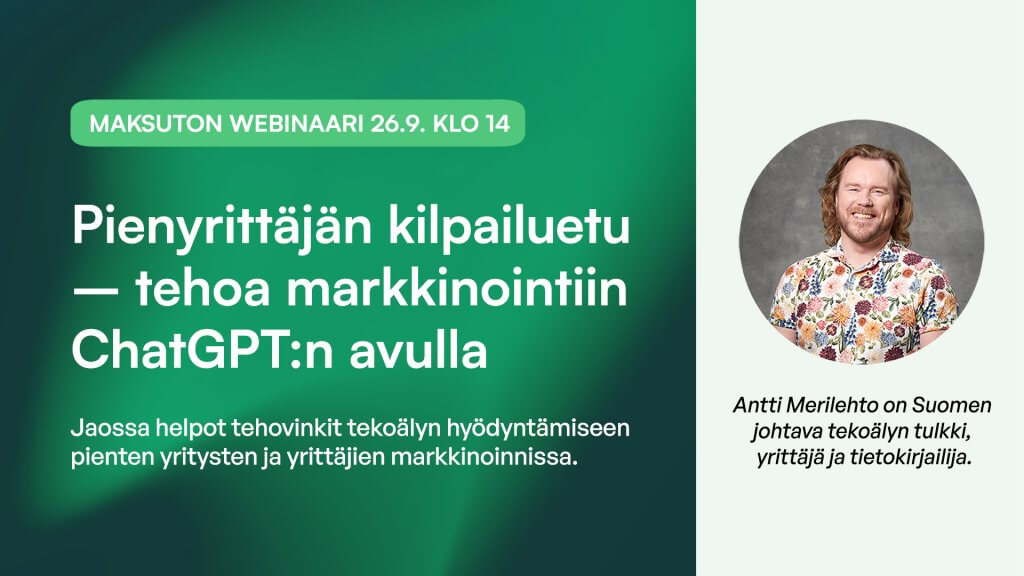 MAKSUTON WEBINAARI 26.9. KLO 14

Pienyrittäjän kilpailuetu — tehoa markkinointiin ChatGPT:n avulla

Jaossa helpot tehovinkit tekoälyn hyödyntämiseen pienten yritysten ja yrittäjien markkinoinnissa.

Antti Merilehto on Suomen johtava tekoälyn tulkki, yrittäjä ja tietokirjailija.